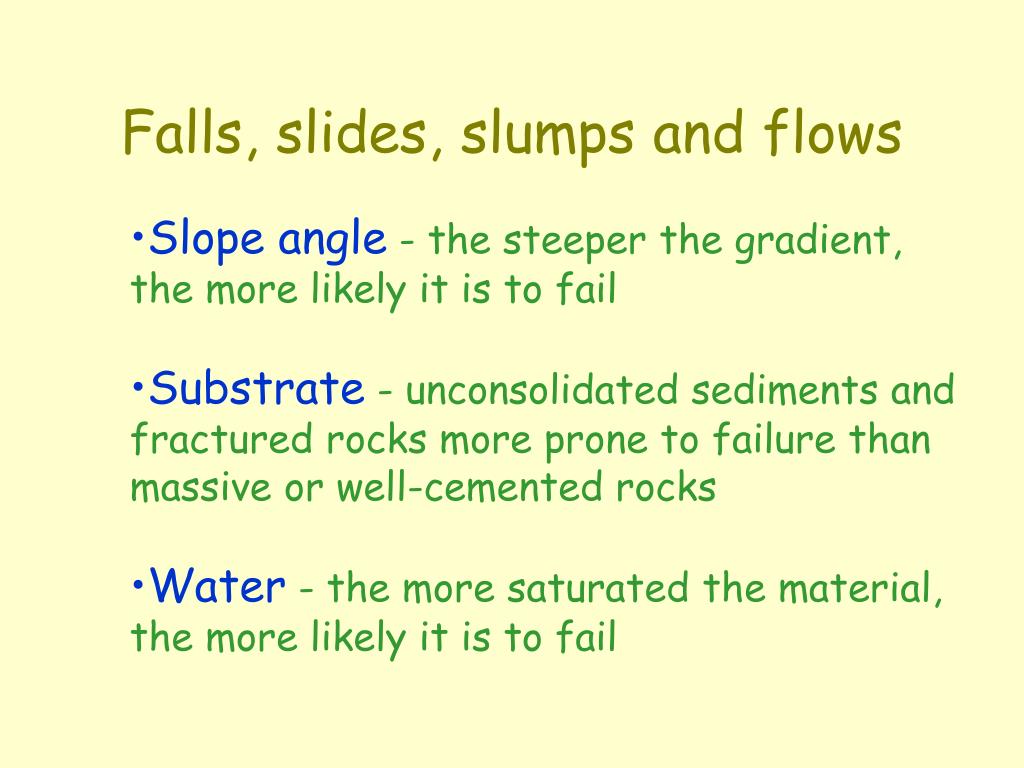 Falls, slides, slumps and flows

•Slope angle - the steeper the gradient, the more likely it is to fail

•Substrate - unconsolidated sediments and fractured rocks more prone to failure than massive or well-cemented rocks

•Water - the more saturated the material, the more likely it is to fail